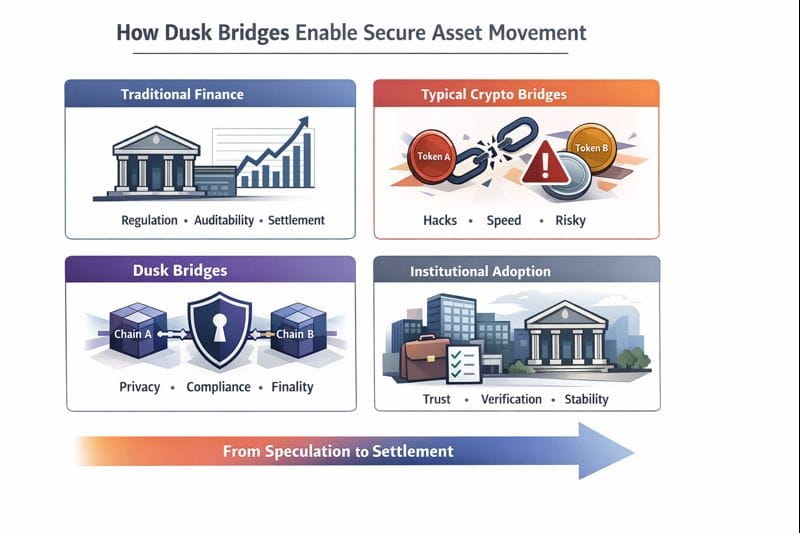 How Dusk Bridges Enable Secure Asset Movement

Traditional Finance

Regulation • Auditability • Settlement

Typical Crypto Bridges

Token A

Token B

Hacks • Speed • Risky

Dusk Bridges

Chain A

Chain B

Privacy • Compliance • Finality

Institutional Adoption

Trust • Verification • Stability

From Speculation to Settlement